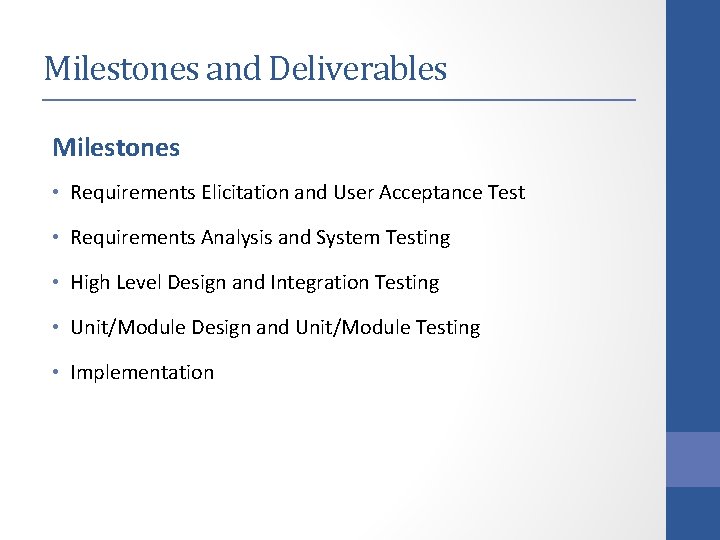 Milestones and Deliverables

Milestones

• Requirements Elicitation and User Acceptance Test

• Requirements Analysis and System Testing

• High Level Design and Integration Testing

• Unit/Module Design and Unit/Module Testing

• Implementation